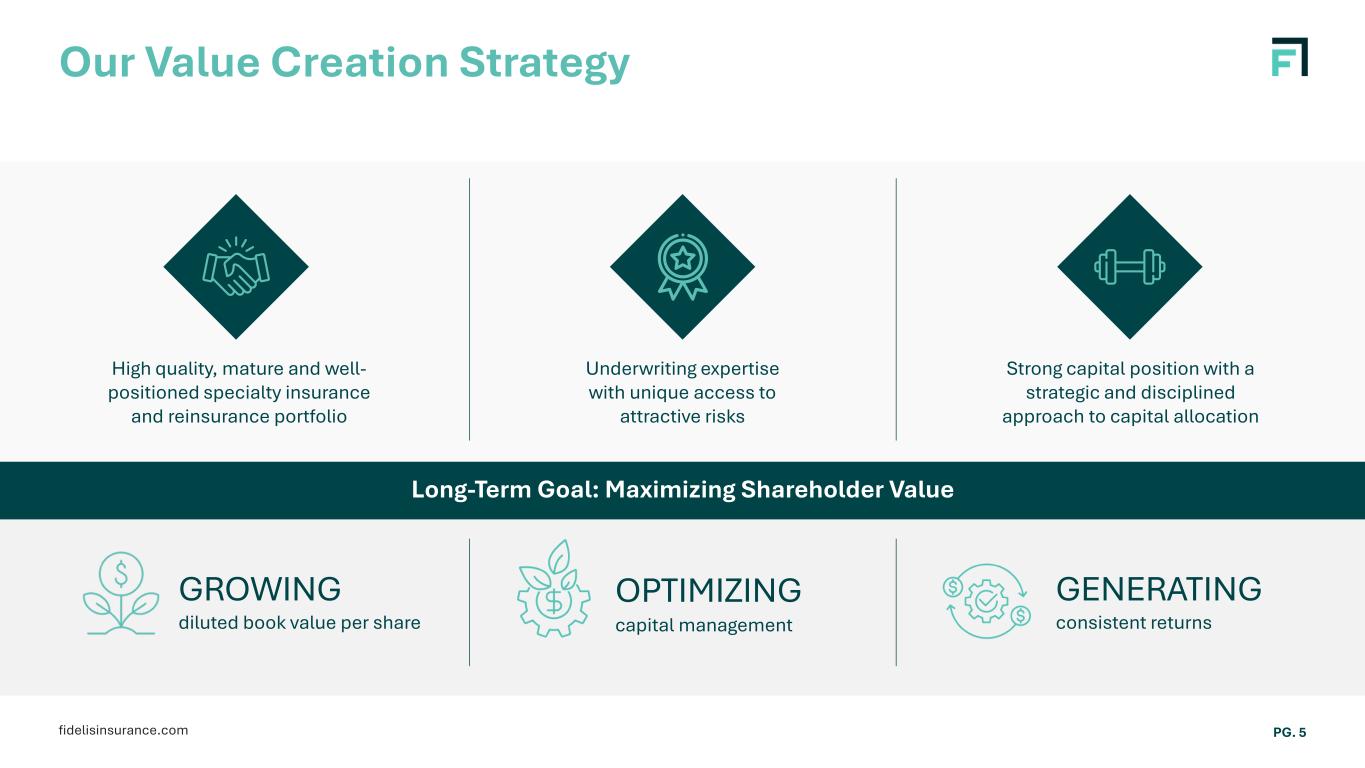 Our Value Creation Strategy

High quality, mature and well-positioned specialty insurance and reinsurance portfolio

Underwriting expertise with unique access to attractive risks

Strong capital position with a strategic and disciplined approach to capital allocation

Long-Term Goal: Maximizing Shareholder Value

GROWING
diluted book value per share

OPTIMIZING
capital management

GENERATING
consistent returns

fidelisinsurance.com

PG. 5